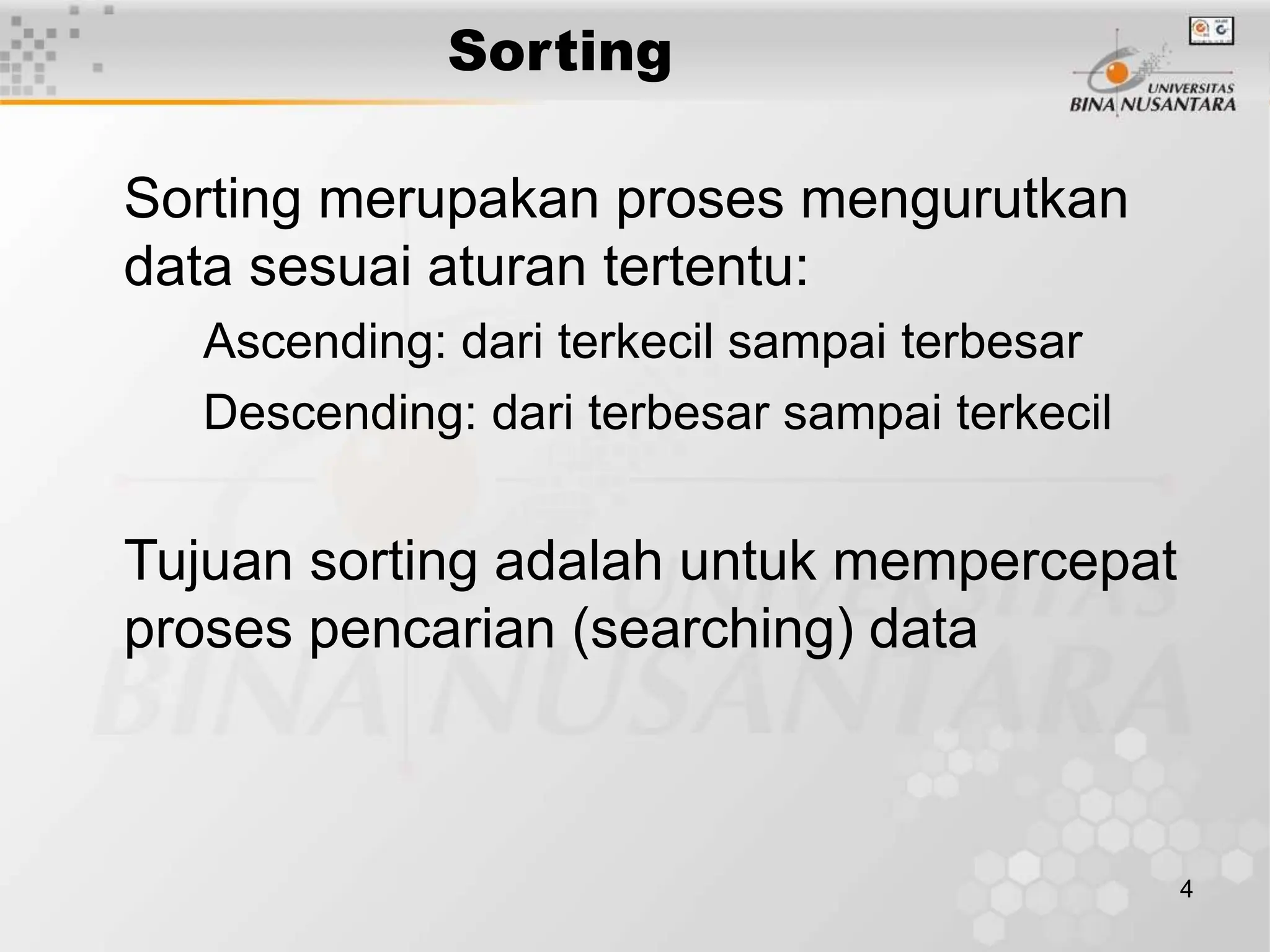 Sorting

UNIVERSITAS BINA NUSANTARA

Sorting merupakan proses mengurutkan data sesuai aturan tertentu:

Ascending: dari terkecil sampai terbesar

Descending: dari terbesar sampai terkecil

Tujuan sorting adalah untuk mempercepat proses pencarian (searching) data

4